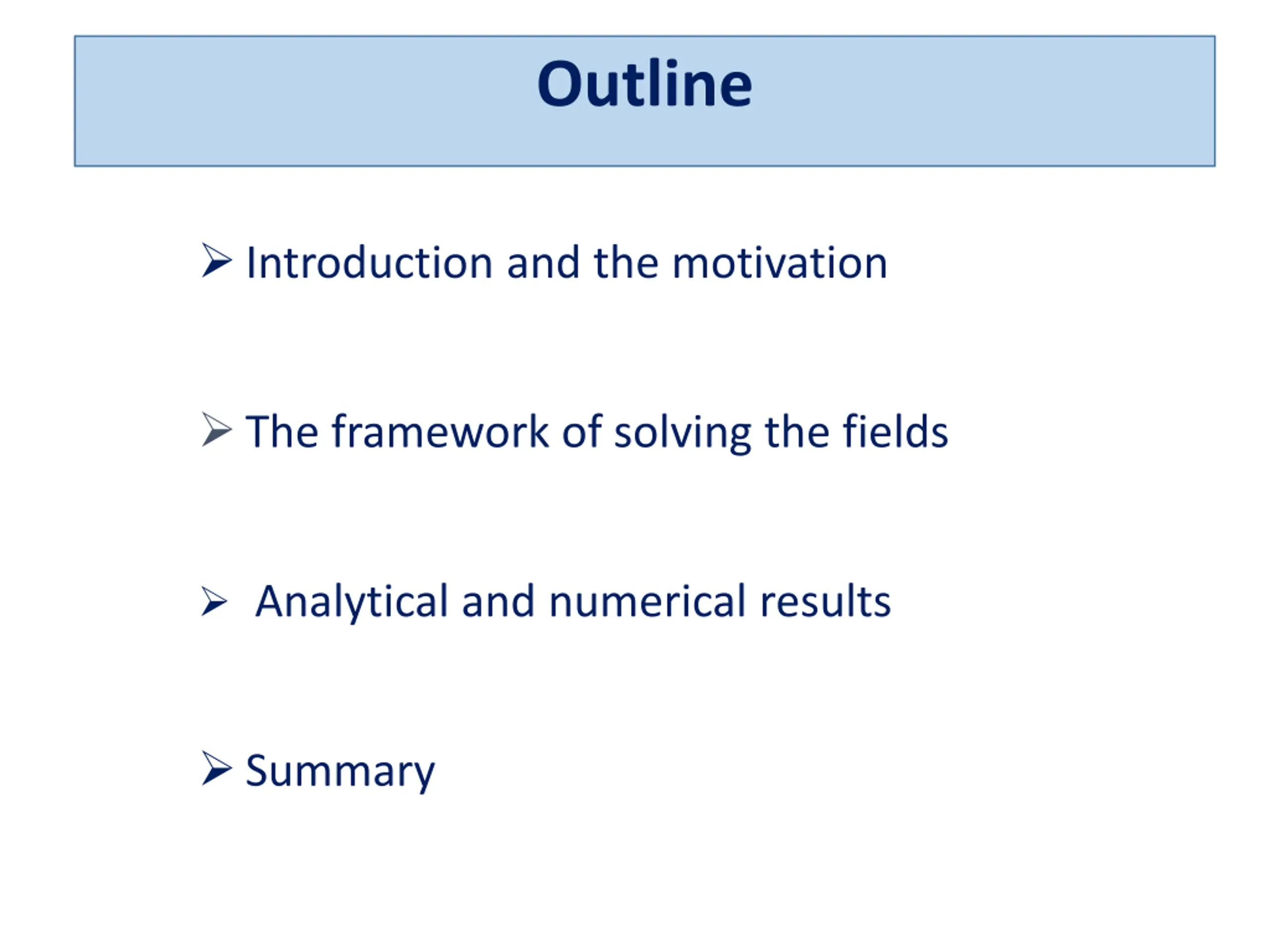 Outline

➢ Introduction and the motivation

➢ The framework of solving the fields

➢ Analytical and numerical results

➢ Summary